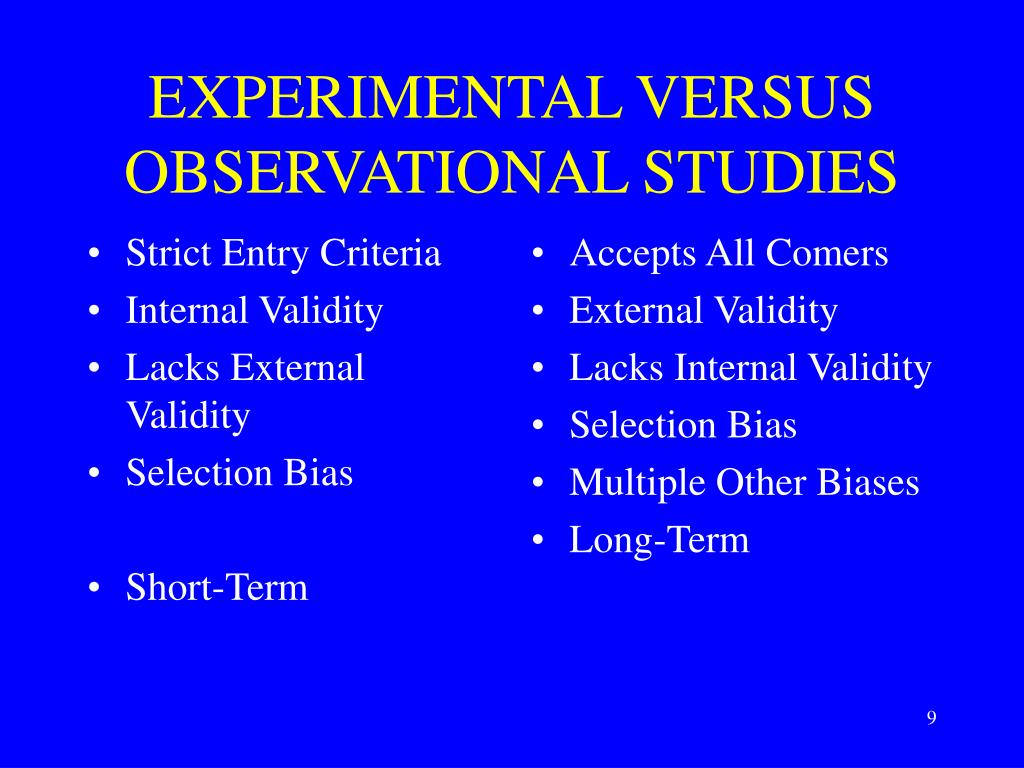 EXPERIMENTAL VERSUS OBSERVATIONAL STUDIES

• Strict Entry Criteria
• Internal Validity
• Lacks External Validity
• Selection Bias

• Short-Term

• Accepts All Comers
• External Validity
• Lacks Internal Validity
• Selection Bias
• Multiple Other Biases
• Long-Term

9